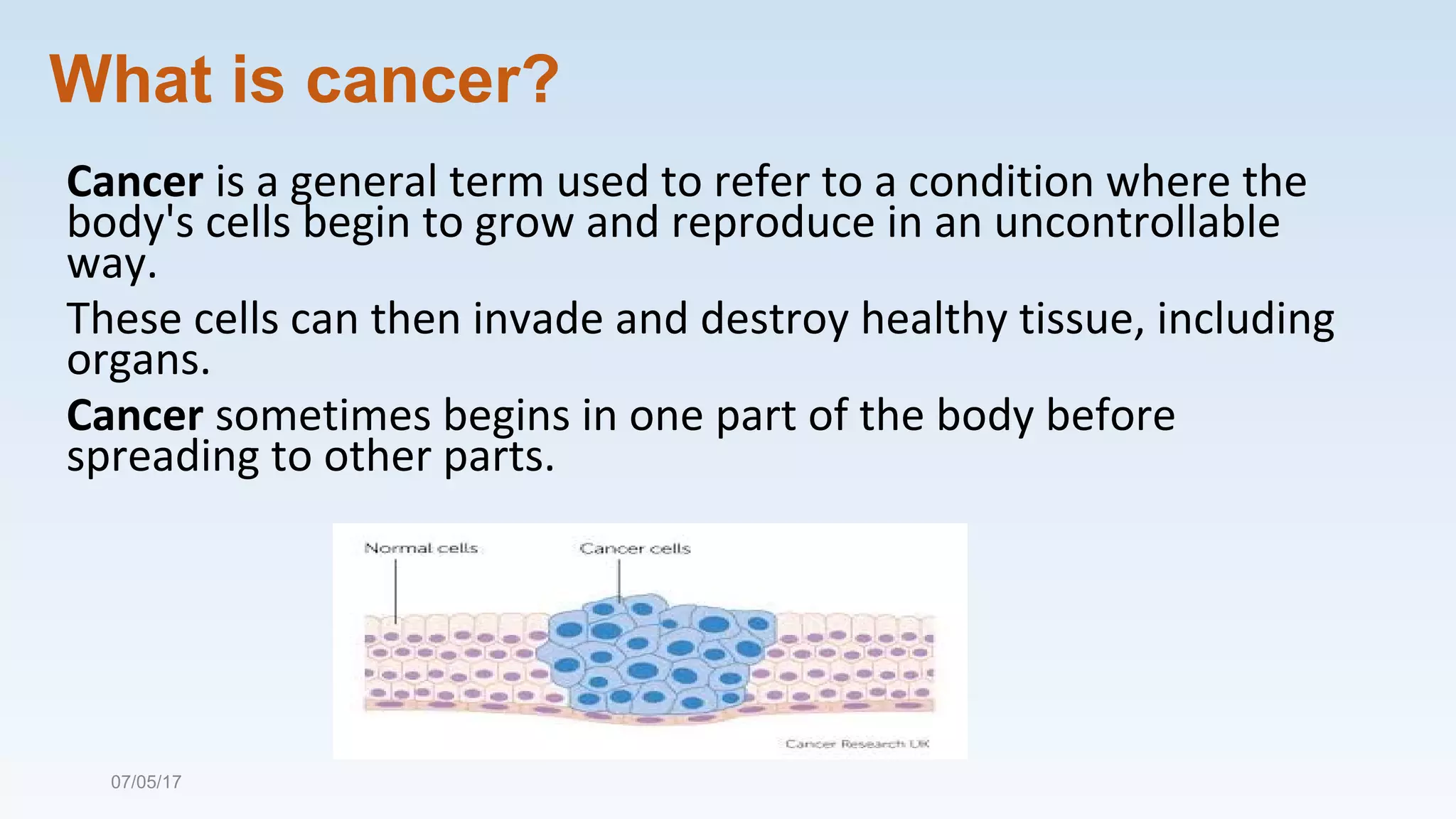 What is cancer?

Cancer is a general term used to refer to a condition where the body's cells begin to grow and reproduce in an uncontrollable way.

These cells can then invade and destroy healthy tissue, including organs.

Cancer sometimes begins in one part of the body before spreading to other parts.

Normal cells

Cancer cells

Cancer Research UK

07/05/17